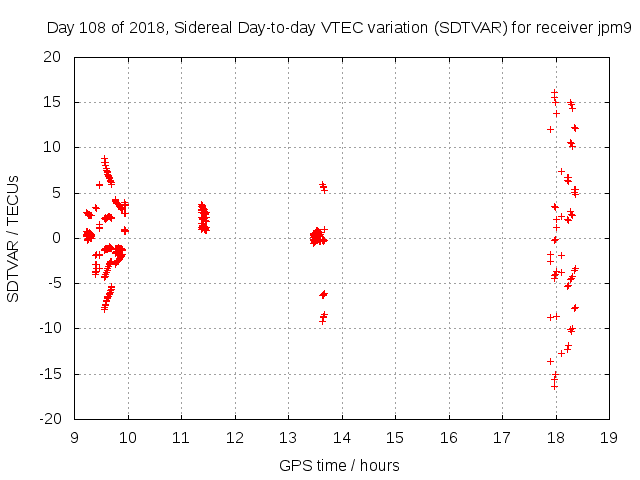 Day 108 of 2018, Sidereal Day-to-day VTEC variation (SDTVAR) for receiver jpm9

SDTVAR / TECUs

20
15
10
5
0
-5
-10
-15
-20

9 10 11 12 13 14 15 16 17 18 19

GPS time / hours